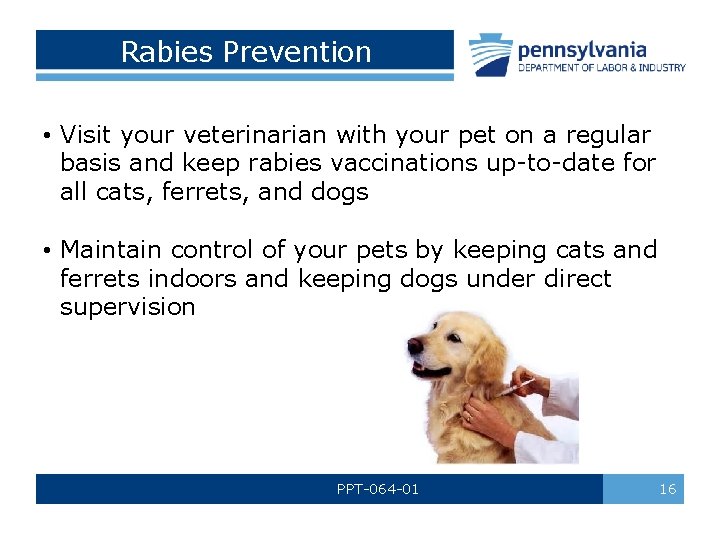 Rabies Prevention

pennsylvania
DEPARTMENT OF LABOR & INDUSTRY

• Visit your veterinarian with your pet on a regular basis and keep rabies vaccinations up-to-date for all cats, ferrets, and dogs

• Maintain control of your pets by keeping cats and ferrets indoors and keeping dogs under direct supervision

PPT-064-01

16